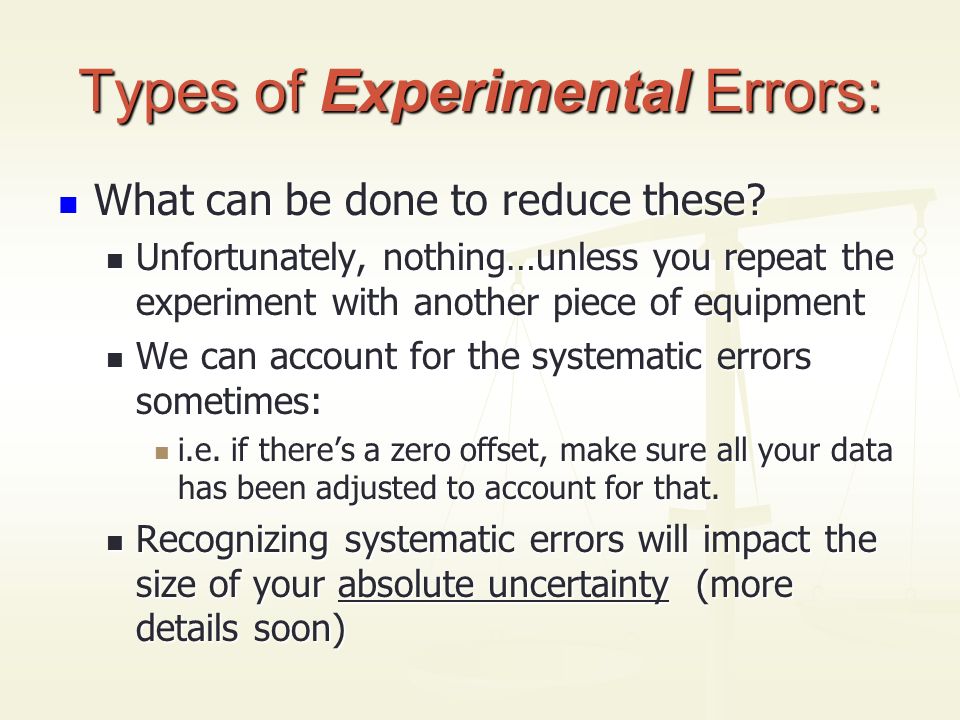 Types of Experimental Errors:

What can be done to reduce these?

Unfortunately, nothing…unless you repeat the experiment with another piece of equipment

We can account for the systematic errors sometimes:

i.e. if there's a zero offset, make sure all your data has been adjusted to account for that.

Recognizing systematic errors will impact the size of your absolute uncertainty (more details soon)